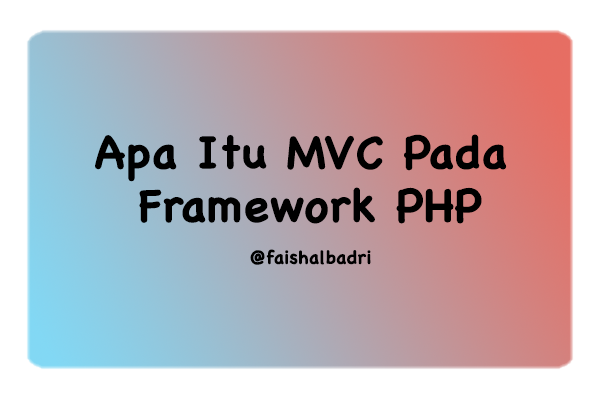 Apa Itu MVC Pada Framework PHP

@faishalbadri